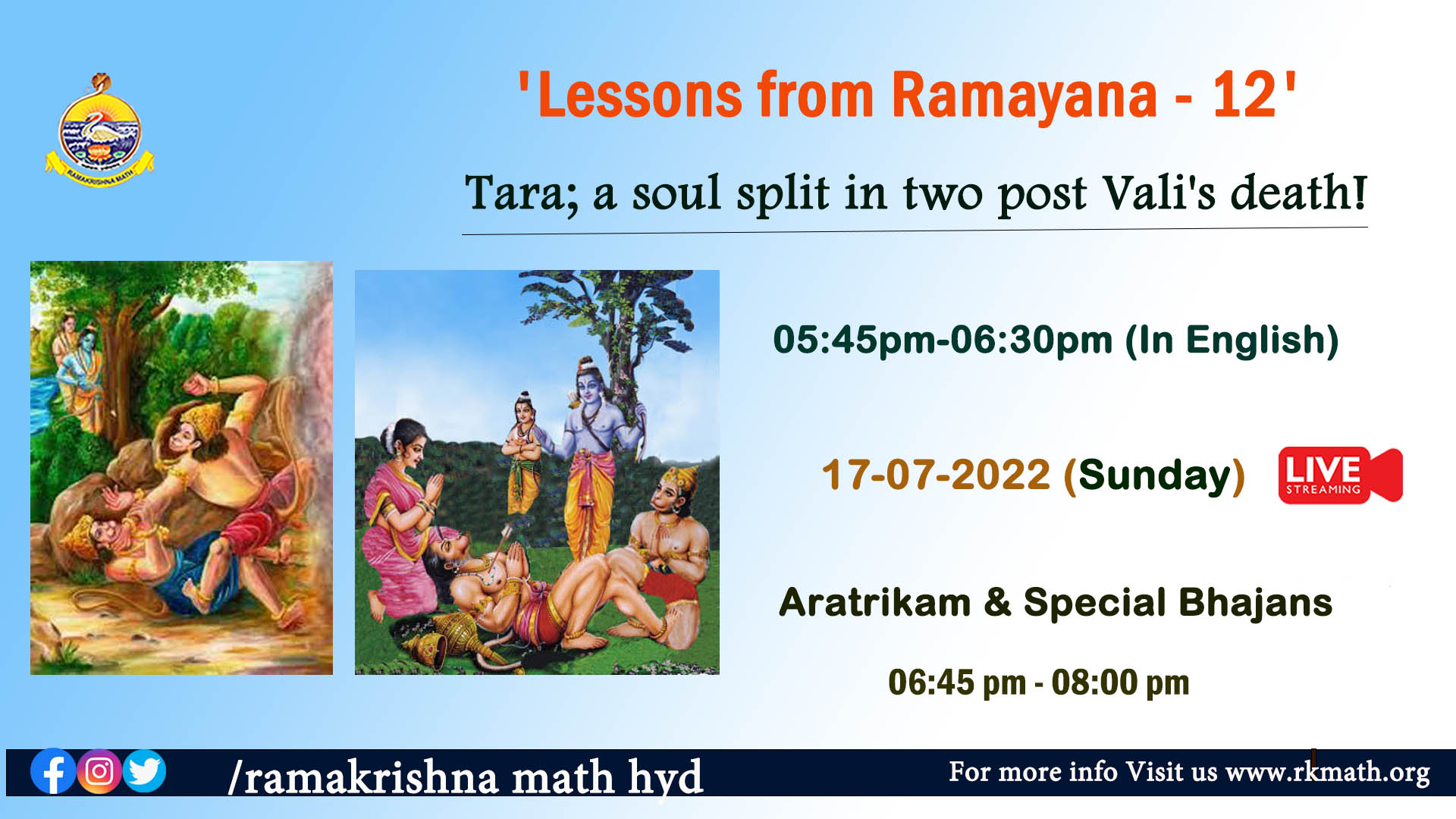 RAMAKRISHNA MATH

'Lessons from Ramayana - 12'

Tara; a soul split in two post Vali's death!

05:45pm-06:30pm (In English)

17-07-2022 (Sunday)

LIVE STREAMING

Aratrikam & Special Bhajans

06:45 pm - 08:00 pm

/ramakrishna math hyd

For more info Visit us www.rkmath.org